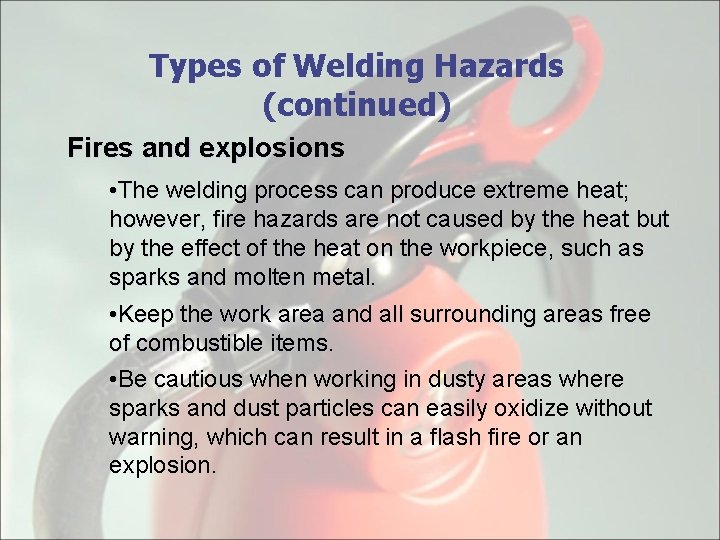 Types of Welding Hazards (continued)

Fires and explosions

•The welding process can produce extreme heat; however, fire hazards are not caused by the heat but by the effect of the heat on the workpiece, such as sparks and molten metal.

•Keep the work area and all surrounding areas free of combustible items.

•Be cautious when working in dusty areas where sparks and dust particles can easily oxidize without warning, which can result in a flash fire or an explosion.